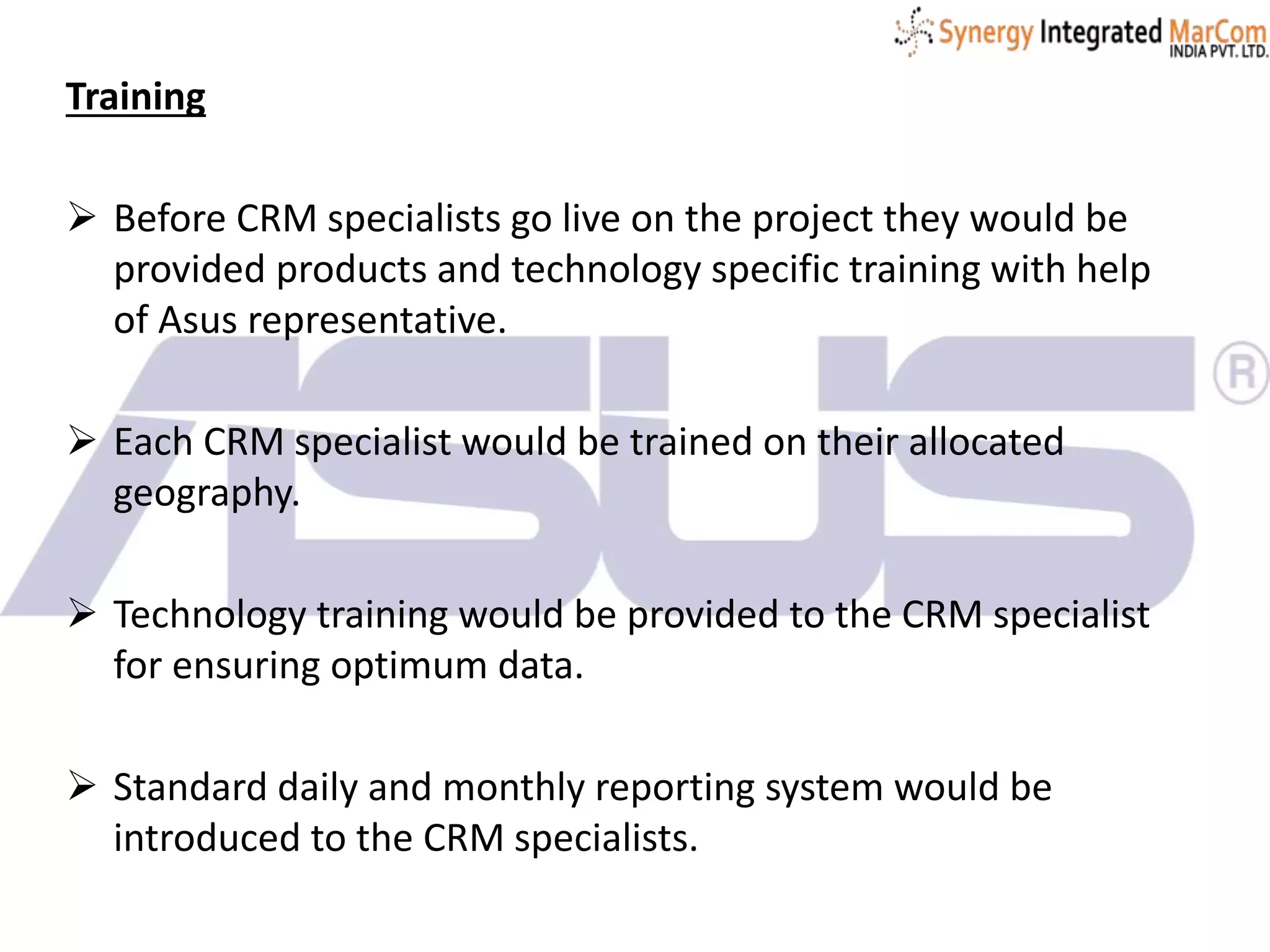 Synergy Integrated MarCom
INDIA PVT. LTD.

Training

➢ Before CRM specialists go live on the project they would be provided products and technology specific training with help of Asus representative.

➢ Each CRM specialist would be trained on their allocated geography.

➢ Technology training would be provided to the CRM specialist for ensuring optimum data.

➢ Standard daily and monthly reporting system would be introduced to the CRM specialists.

ASUS®